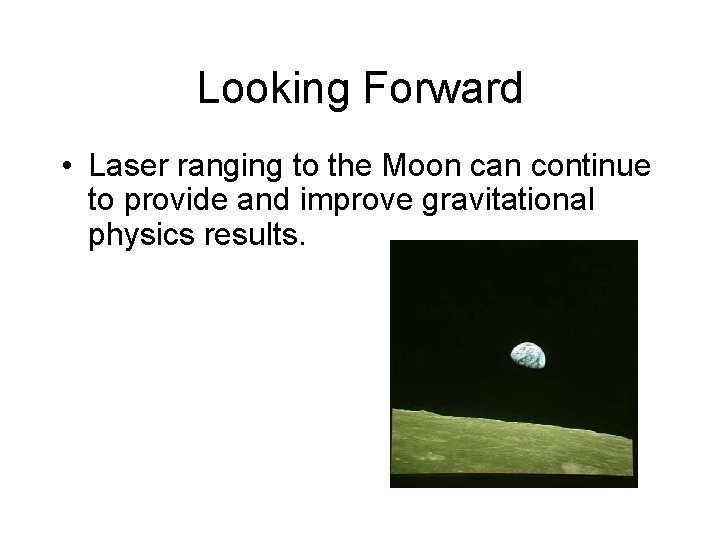 Looking Forward

• Laser ranging to the Moon can continue to provide and improve gravitational physics results.